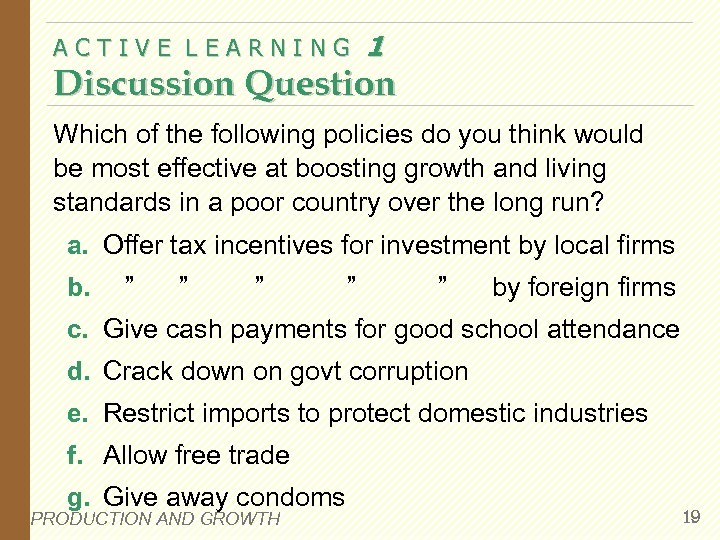 ACTIVE LEARNING 1
Discussion Question

Which of the following policies do you think would be most effective at boosting growth and living standards in a poor country over the long run?

a. Offer tax incentives for investment by local firms

b. ” ” ” ” ” by foreign firms

c. Give cash payments for good school attendance

d. Crack down on govt corruption

e. Restrict imports to protect domestic industries

f. Allow free trade

g. Give away condoms

PRODUCTION AND GROWTH

19